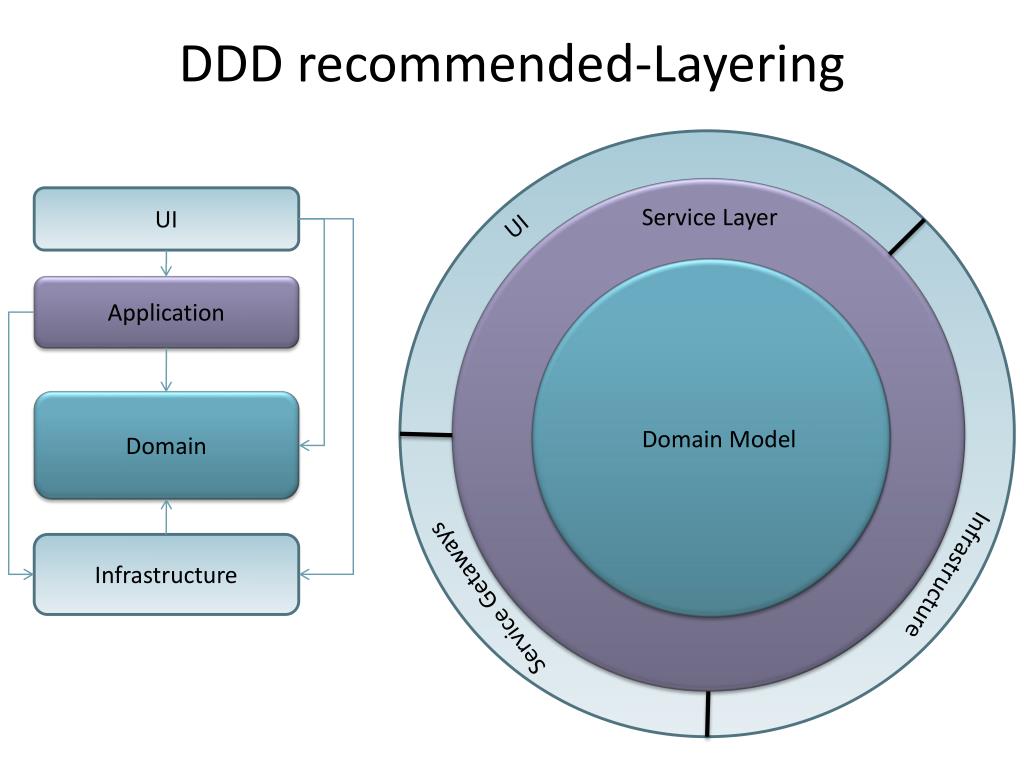 DDD recommended-Layering

UI

Application

Domain

Infrastructure

UI

Service Layer

Domain Model

Service Getaways

Infrastructure